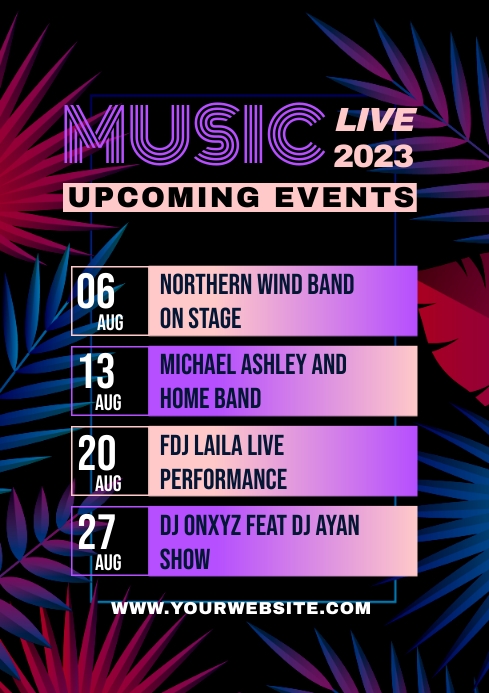 MUSIC LIVE 2023

UPCOMING EVENTS

06 AUG
NORTHERN WIND BAND ON STAGE

13 AUG
MICHAEL ASHLEY AND HOME BAND

20 AUG
FDJ LAILA LIVE PERFORMANCE

27 AUG
DJ ONXYZ FEAT DJ AYAN SHOW

WWW.YOURWEBSITE.COM